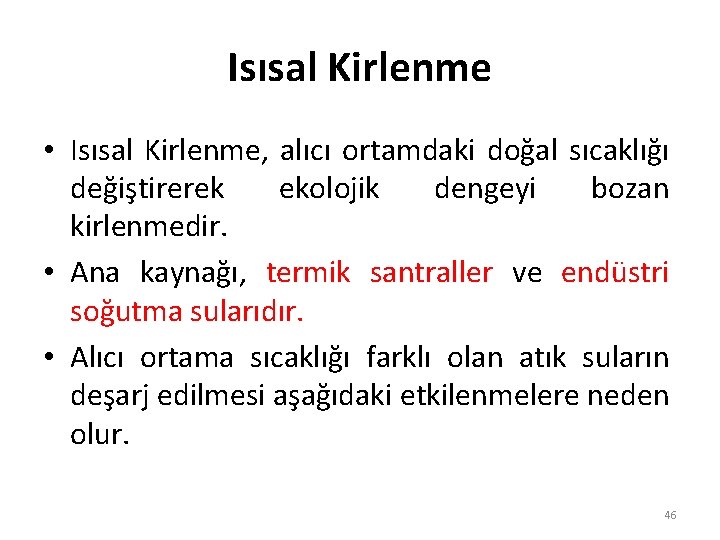 Isısal Kirlenme

• Isısal Kirlenme, alıcı ortamdaki doğal sıcaklığı değiştirerek ekolojik dengeyi bozan kirlenmedir.

• Ana kaynağı, termik santraller ve endüstri soğutma sularıdır.

• Alıcı ortama sıcaklığı farklı olan atık suların deşarj edilmesi aşağıdaki etkilenmelere neden olur.

46